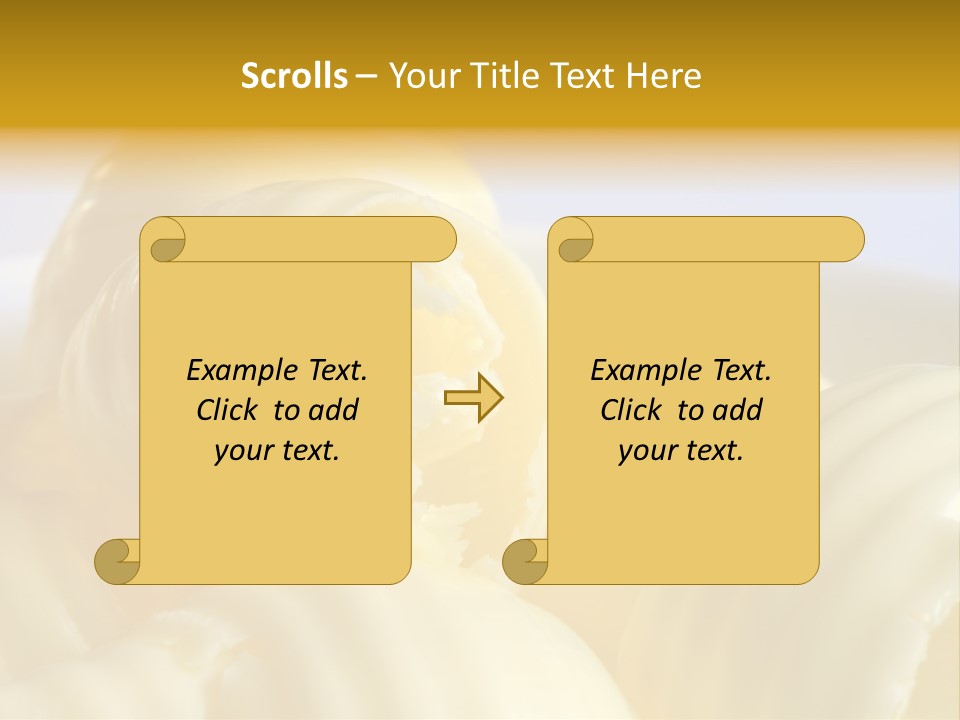 Scrolls – Your Title Text Here

Example Text. Click to add your text.

Example Text. Click to add your text.